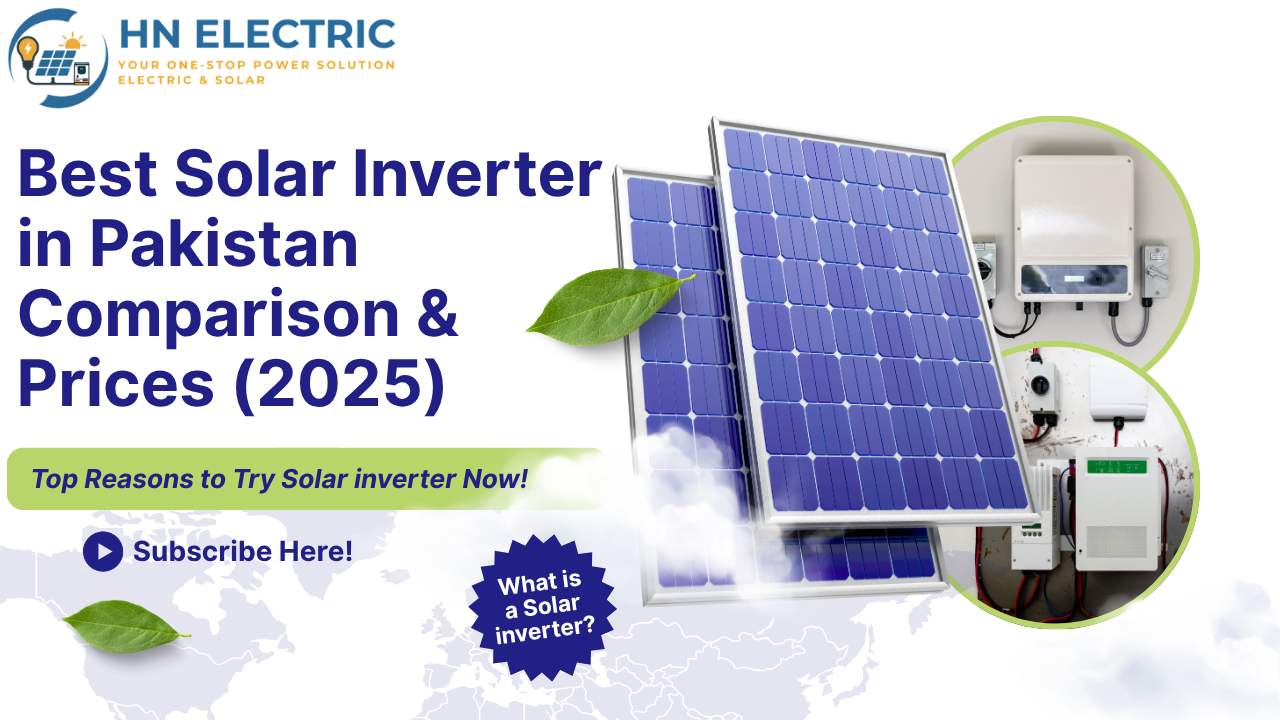 HN ELECTRIC
YOUR ONE-STOP POWER SOLUTION
ELECTRIC & SOLAR

Best Solar Inverter in Pakistan Comparison & Prices (2025)

Top Reasons to Try Solar inverter Now!

Subscribe Here!

What is a Solar inverter?